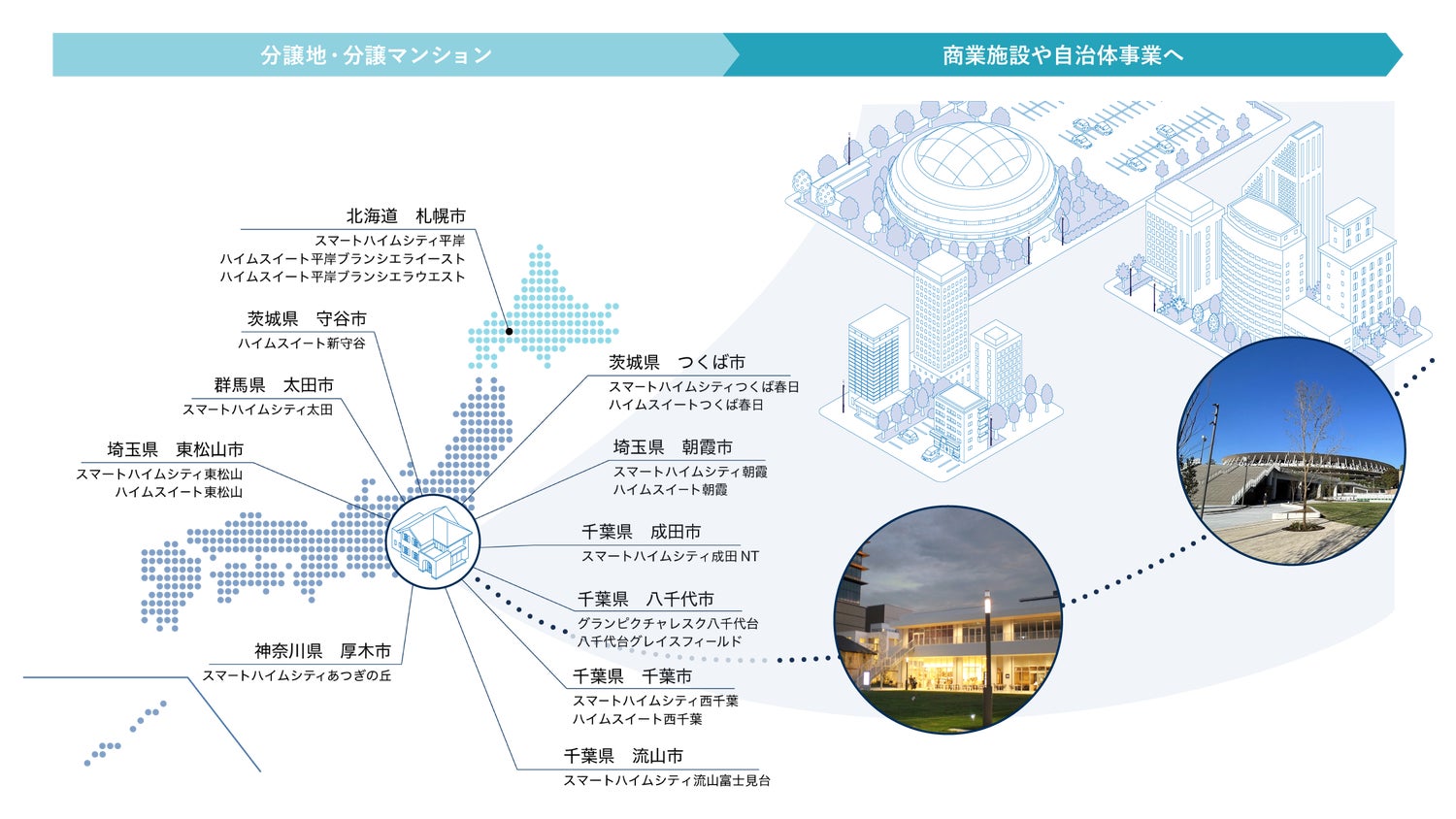 分譲地・分譲マンション

商業施設や自治体事業へ

北海道　札幌市
スマートハイムシティ平岸
ハイムスイート平岸ブランシエライースト
ハイムスイート平岸ブランシエラウエスト

茨城県　守谷市
ハイムスイート新守谷

群馬県　太田市
スマートハイムシティ太田

埼玉県　東松山市
スマートハイムシティ東松山
ハイムスイート東松山

神奈川県　厚木市
スマートハイムシティあつぎの丘

茨城県　つくば市
スマートハイムシティつくば春日
ハイムスイートつくば春日

埼玉県　朝霞市
スマートハイムシティ朝霞
ハイムスイート朝霞

千葉県　成田市
スマートハイムシティ成田NT

千葉県　八千代市
グランピクチャレスク八千代台
八千代台グレイスフィールド

千葉県　千葉市
スマートハイムシティ西千葉
ハイムスイート西千葉

千葉県　流山市
スマートハイムシティ流山富士見台